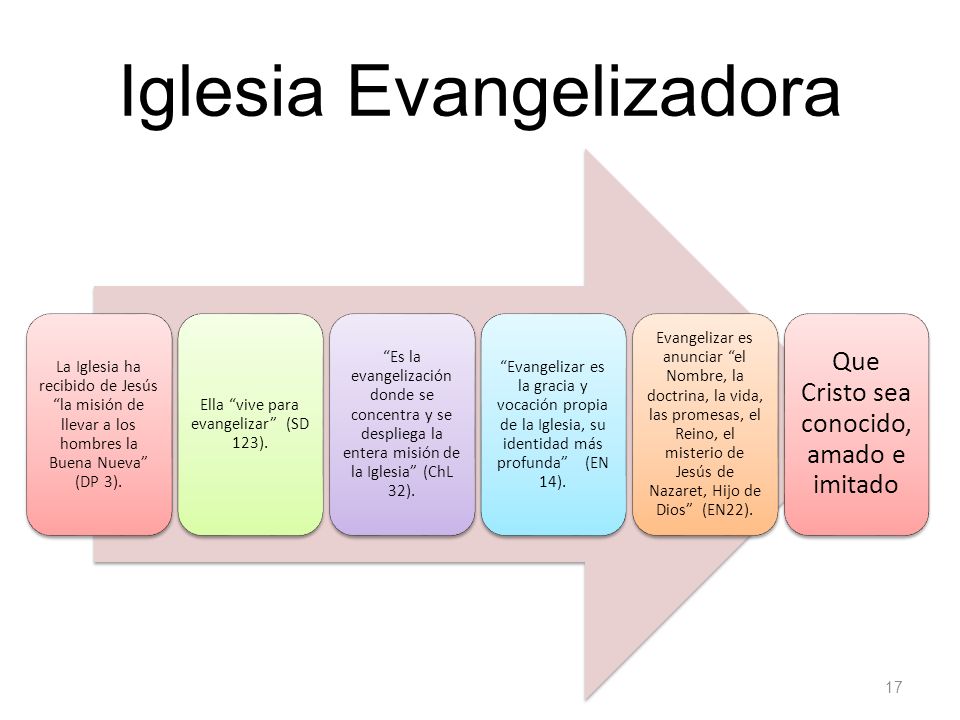 Iglesia Evangelizadora

La Iglesia ha recibido de Jesús “la misión de llevar a los hombres la Buena Nueva” (DP 3).

Ella “vive para evangelizar” (SD 123).

“Es la evangelización donde se concentra y se despliega la entera misión de la Iglesia” (ChL 32).

“Evangelizar es la gracia y vocación propia de la Iglesia, su identidad más profunda” (EN 14).

Evangelizar es anunciar “el Nombre, la doctrina, la vida, las promesas, el Reino, el misterio de Jesús de Nazaret, Hijo de Dios” (EN22).

Que Cristo sea conocido, amado e imitado

17